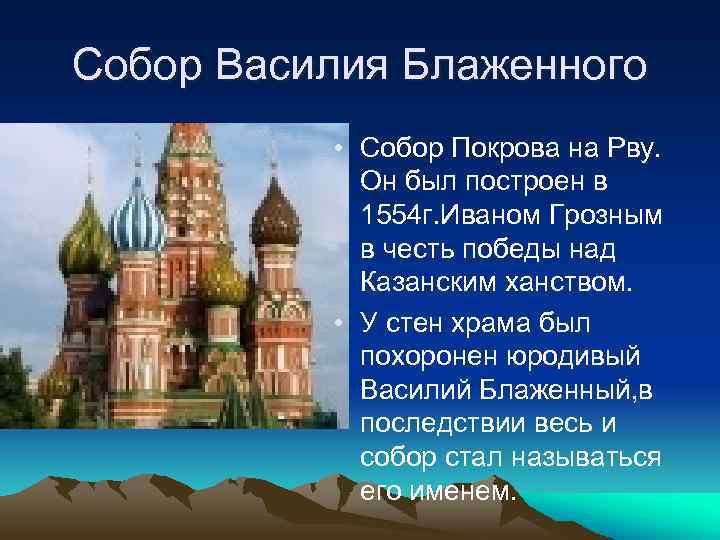 Собор Василия Блаженного

• Собор Покрова на Рву. Он был построен в 1554г.Иваном Грозным в честь победы над Казанским ханством.

• У стен храма был похоронен юродивый Василий Блаженный,в последствии весь и собор стал называться его именем.